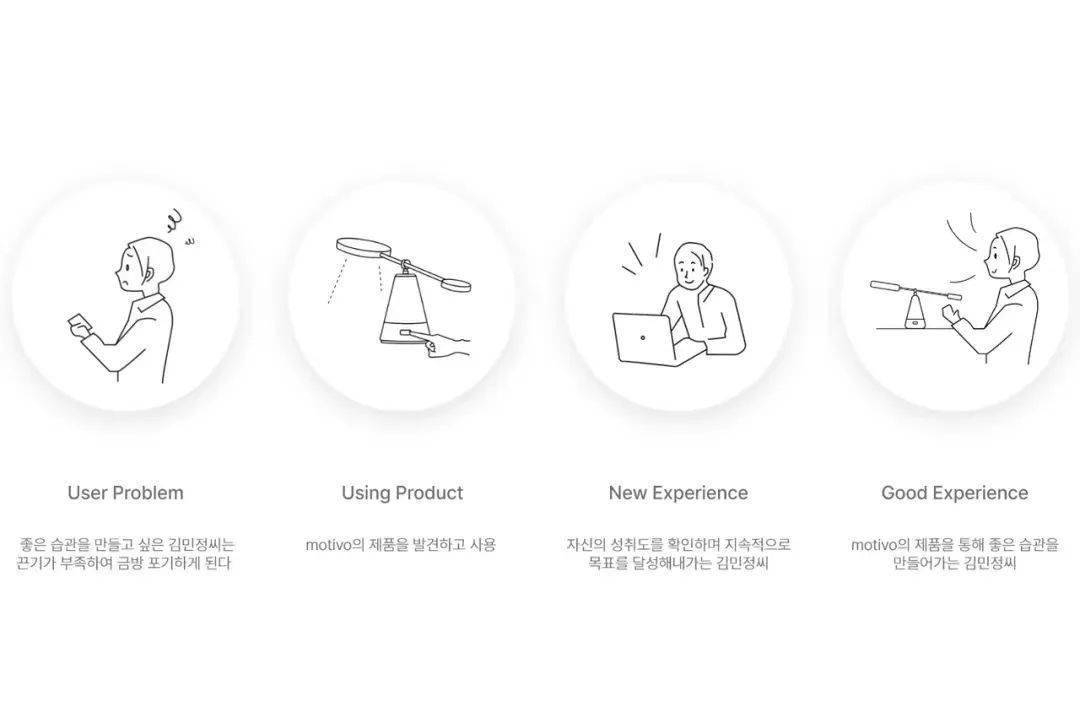 User Problem

좋은 습관을 만들고 싶은 김민정씨는 끈기가 부족하여 금방 포기하게 된다

Using Product

motivo의 제품을 발견하고 사용

New Experience

자신의 성취도를 확인하며 지속적으로 목표를 달성해내가는 김민정씨

Good Experience

motivo의 제품을 통해 좋은 습관을 만들어가는 김민정씨